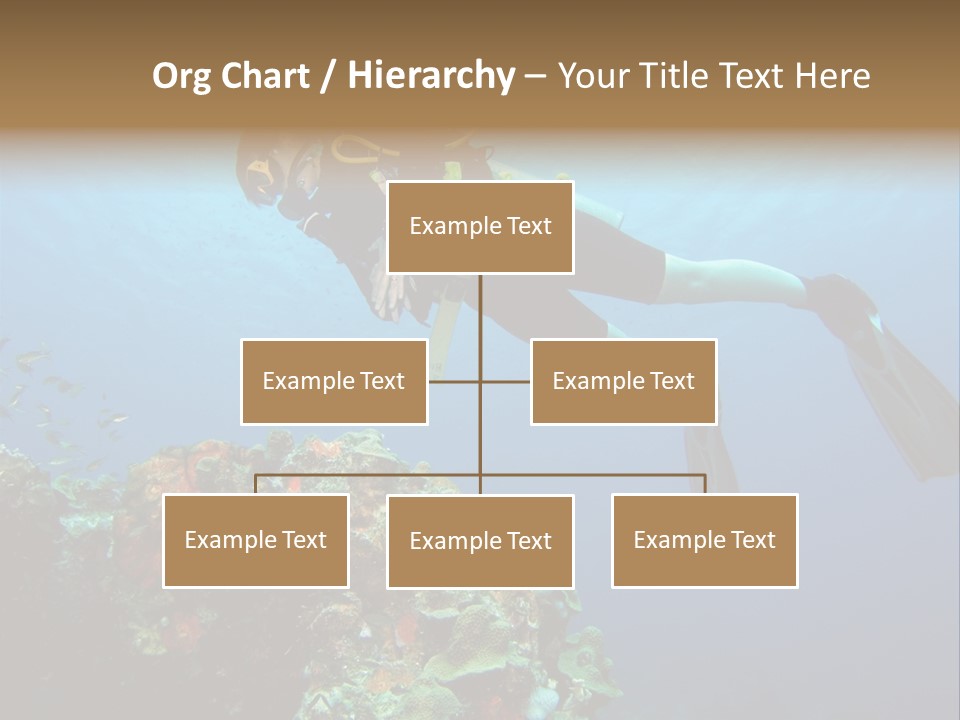 Org Chart / Hierarchy – Your Title Text Here

Example Text

Example Text

Example Text

Example Text

Example Text

Example Text